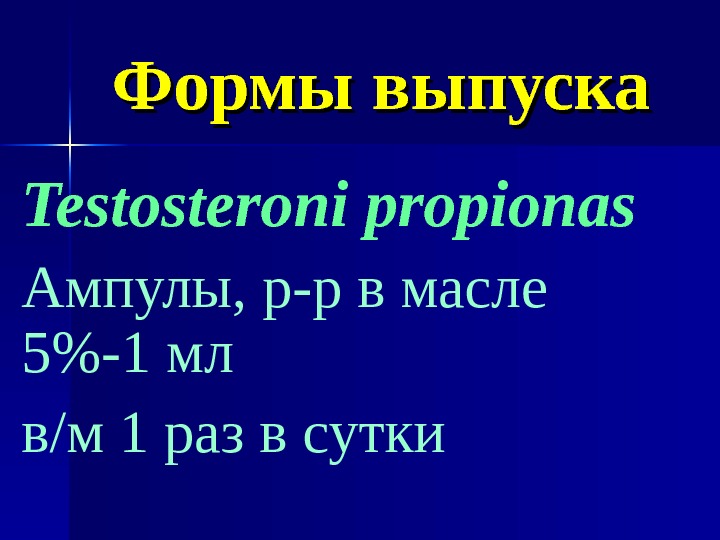 Формы выпуска

Testosteroni propionas

Ампулы, р-р в масле 5%-1 мл

в/м 1 раз в сутки